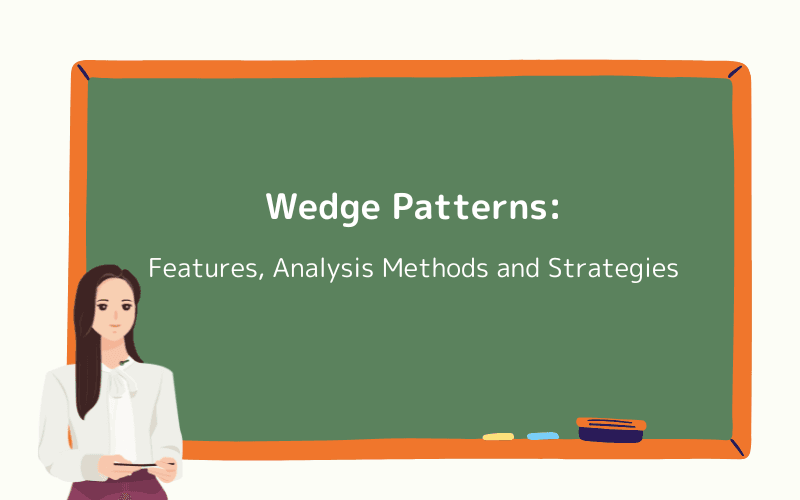 Wedge Patterns:

Features, Analysis Methods and Strategies